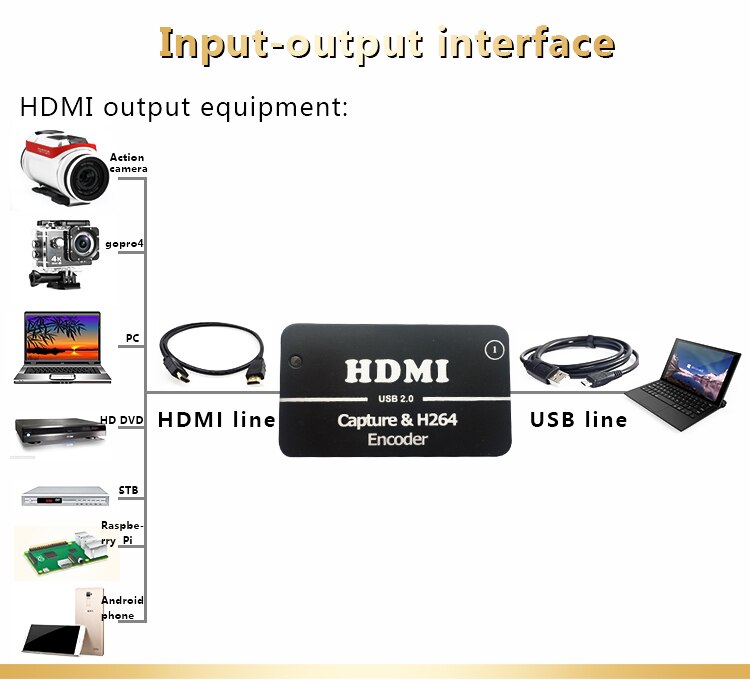 Input-output interface

HDMI output equipment:

Action camera

gopro4

PC

HD DVD

STB

Raspberry Pi

Android phone

HDMI line

HDMI
USB 2.0
Capture & H264
Encoder

USB line